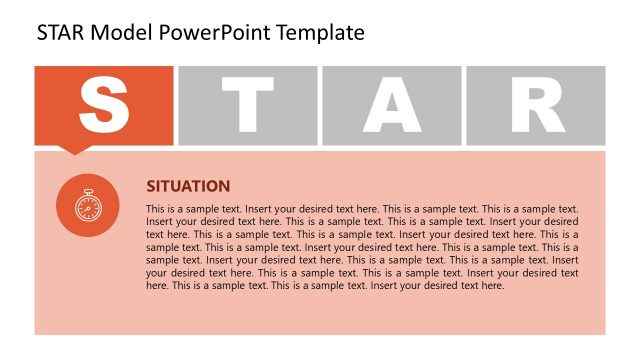 STAR Model PowerPoint Template

S T A R

SITUATION

This is a sample text. Insert your desired text here. This is a sample text. This is a sample text. Insert your desired text here. This is a sample text. This is a sample text. Insert your desired text here. This is a sample text. This is a sample text. Insert your desired text here. This is a sample text. This is a sample text. Insert your desired text here. This is a sample text. This is a sample text. Insert your desired text here. This is a sample text. This is a sample text. Insert your desired text here. This is a sample text. This is a sample text. Insert your desired text here. This is a sample text. This is a sample text. Insert your desired text here.